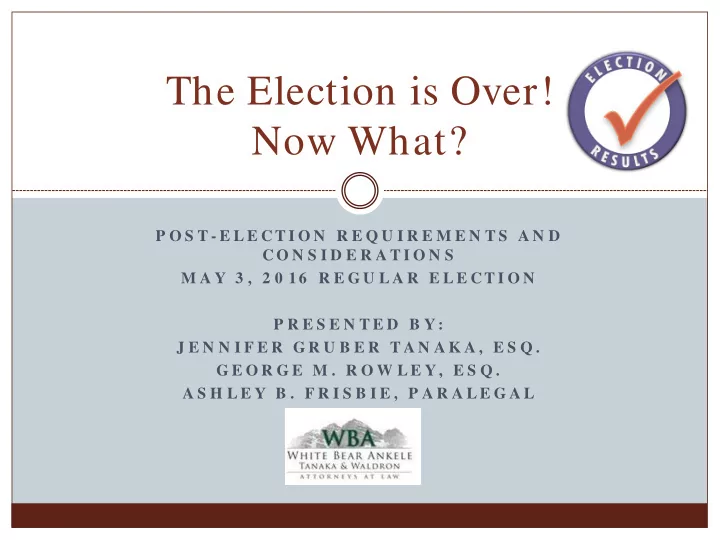 The Election is Over!
Now What?

ELECTION
RESULTS

POST-ELECTION REQUIREMENTS AND CONSIDERATIONS
MAY 3, 2016 REGULAR ELECTION

PRESENTED BY:
JENNIFER GRUBER TANAKA, ESQ.
GEORGE M. ROWLEY, ESQ.
ASHLEY B. FRISBIE, PARALEGAL

WBA
WHITE BEAR ANKELE
TANAKA & WALDRON
ATTORNEYS AT LAW